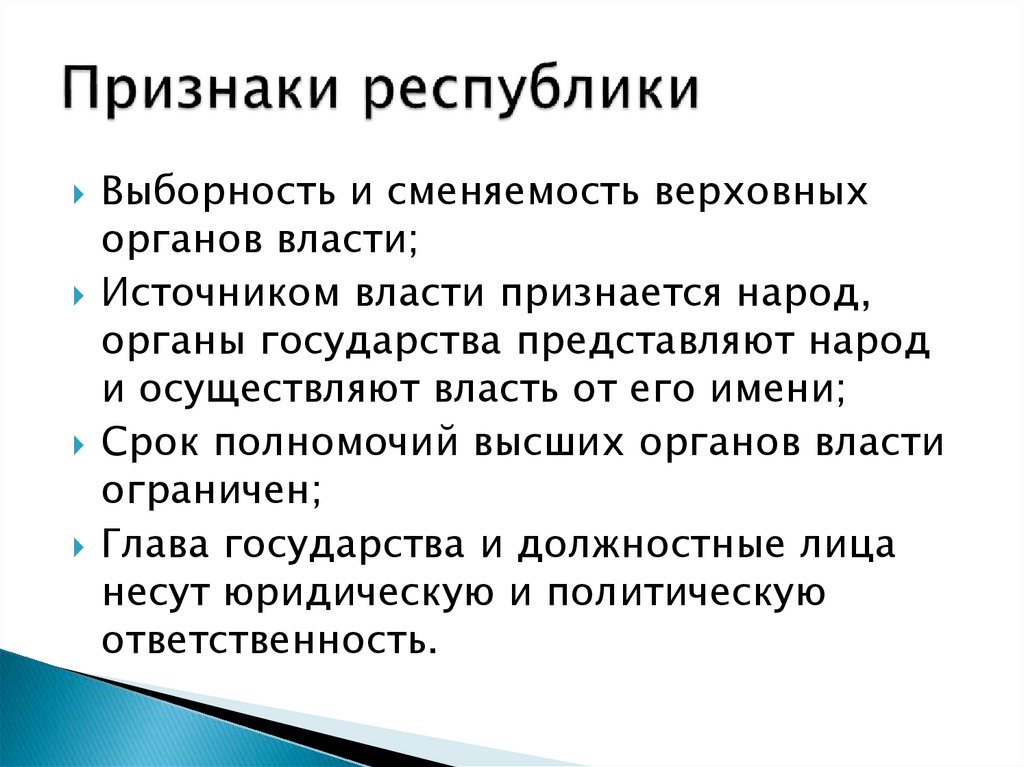 Признаки республики

Выборность и сменяемость верховных органов власти;

Источником власти признается народ, органы государства представляют народ и осуществляют власть от его имени;

Срок полномочий высших органов власти ограничен;

Глава государства и должностные лица несут юридическую и политическую ответственность.